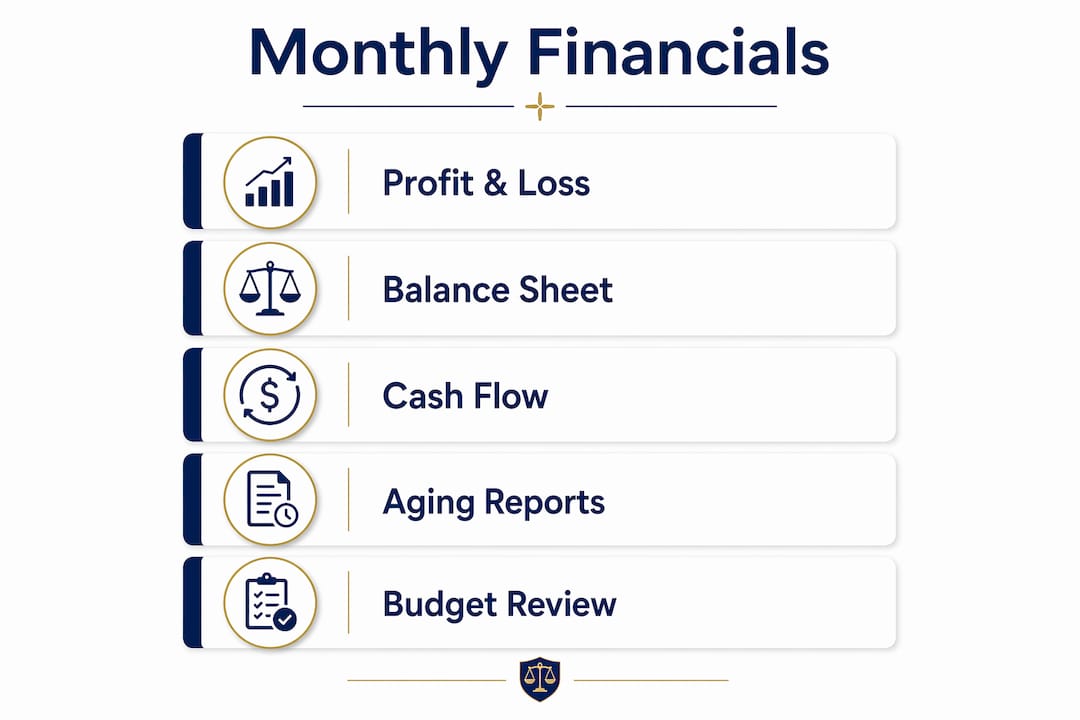 Monthly Financials

Profit & Loss

Balance Sheet

Cash Flow

Aging Reports

Budget Review